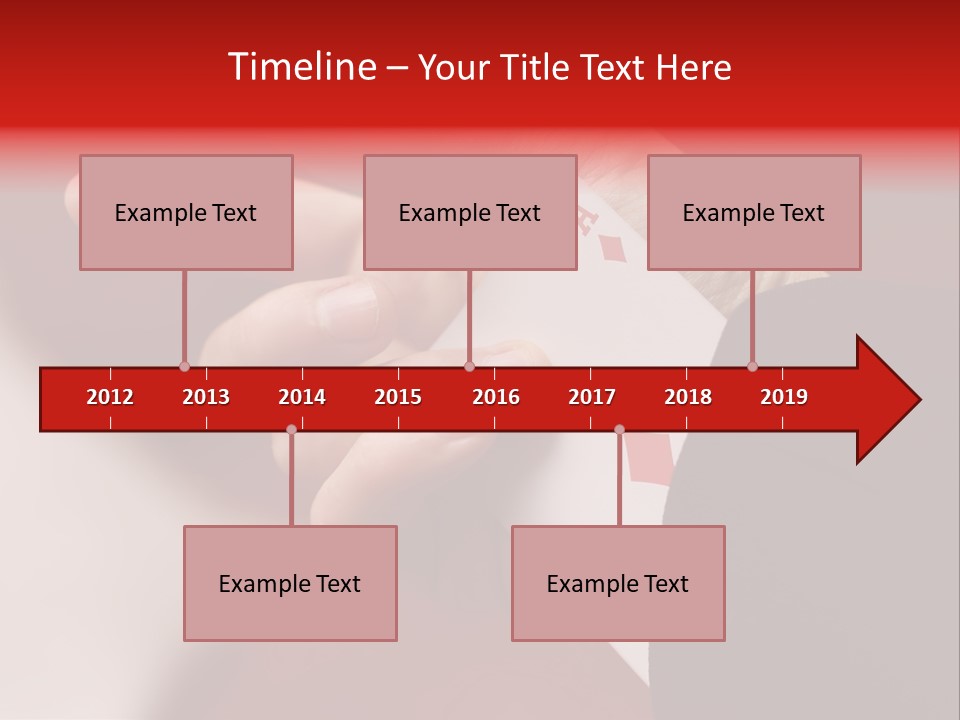 Timeline – Your Title Text Here

Example Text

Example Text

Example Text

2012 2013 2014 2015 2016 2017 2018 2019

Example Text

Example Text